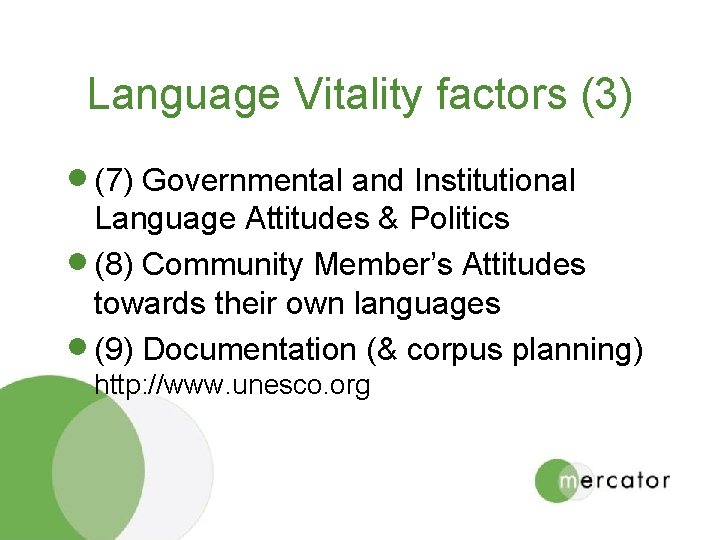 Language Vitality factors (3)

- (7) Governmental and Institutional Language Attitudes & Politics
- (8) Community Member's Attitudes towards their own languages
- (9) Documentation (& corpus planning)

http://www.unesco.org

mercator